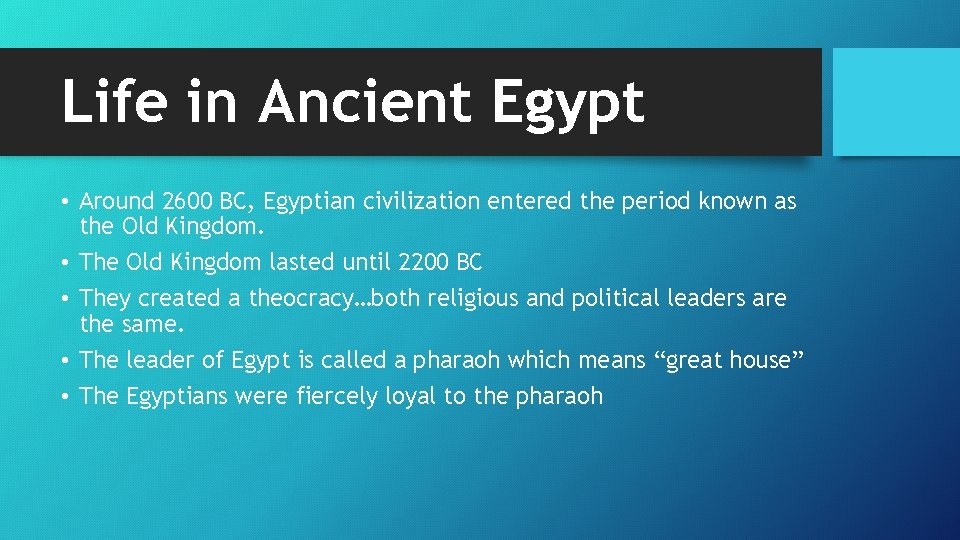 Life in Ancient Egypt

• Around 2600 BC, Egyptian civilization entered the period known as the Old Kingdom.
• The Old Kingdom lasted until 2200 BC
• They created a theocracy…both religious and political leaders are the same.
• The leader of Egypt is called a pharaoh which means “great house”
• The Egyptians were fiercely loyal to the pharaoh